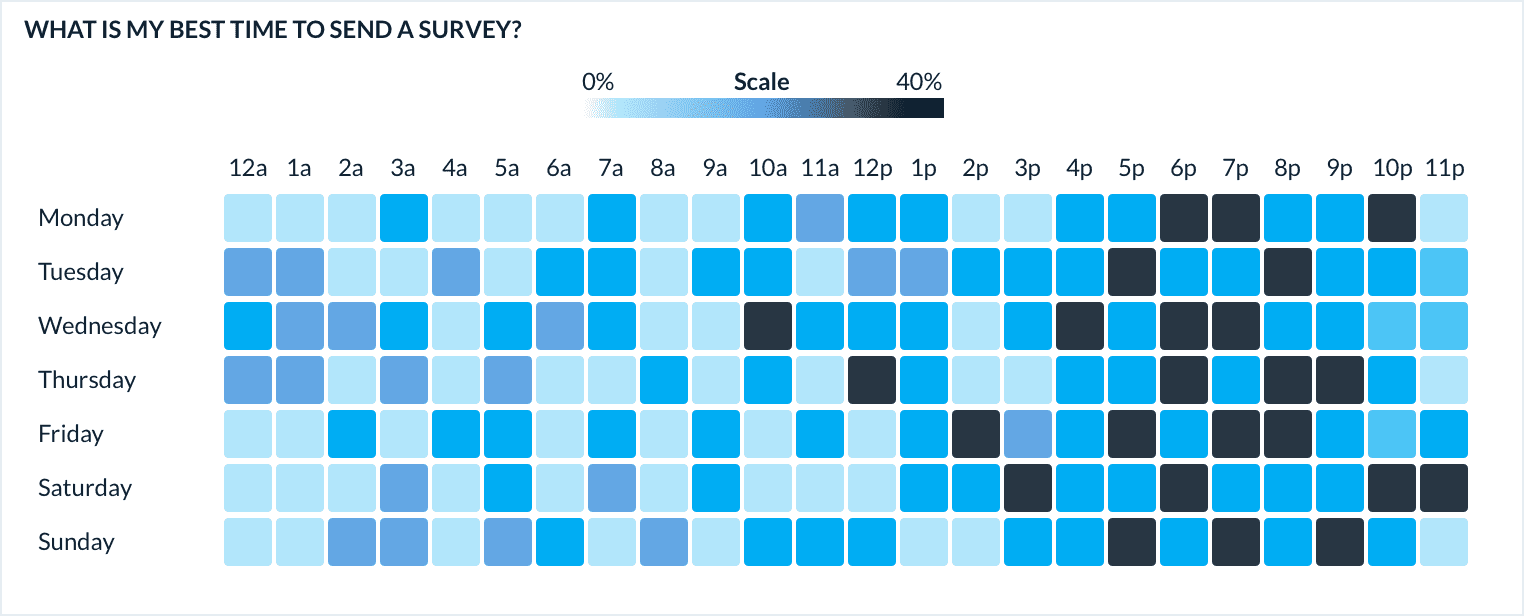 WHAT IS MY BEST TIME TO SEND A SURVEY?

0% Scale 40%

12a 1a 2a 3a 4a 5a 6a 7a 8a 9a 10a 11a 12p 1p 2p 3p 4p 5p 6p 7p 8p 9p 10p 11p

Monday
Tuesday
Wednesday
Thursday
Friday
Saturday
Sunday